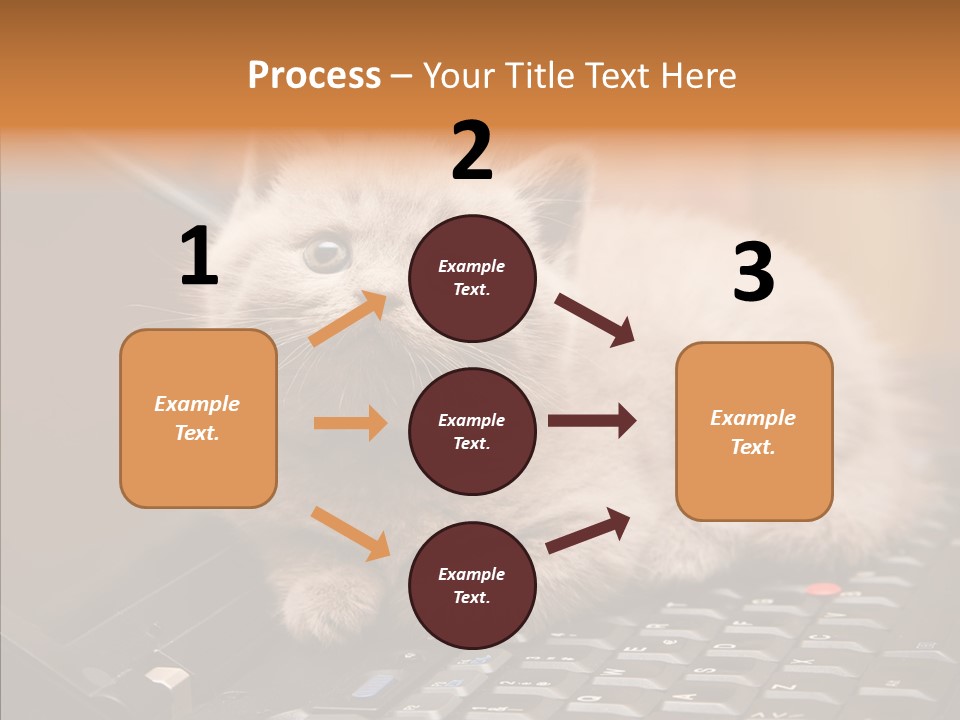 Process – Your Title Text Here

1

Example Text.

2

Example Text.

Example Text.

Example Text.

3

Example Text.